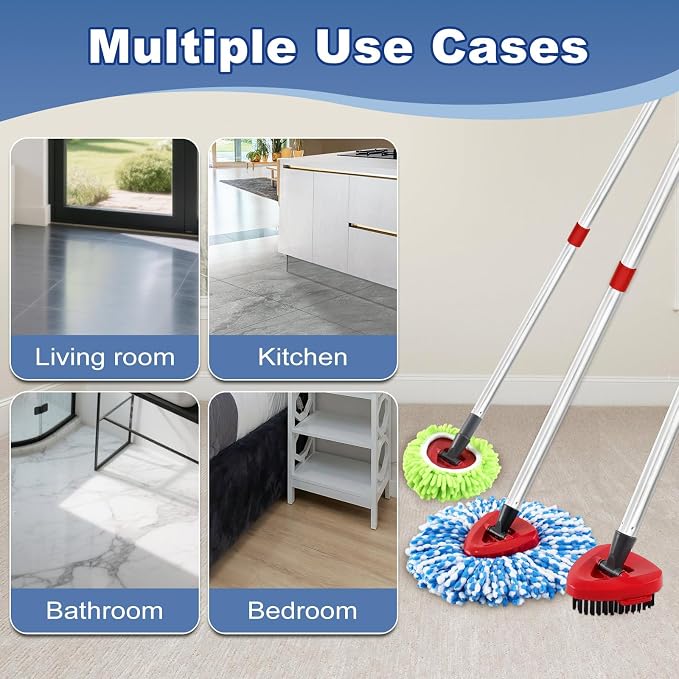 Multiple Use Cases

Living room

Kitchen

Bathroom

Bedroom